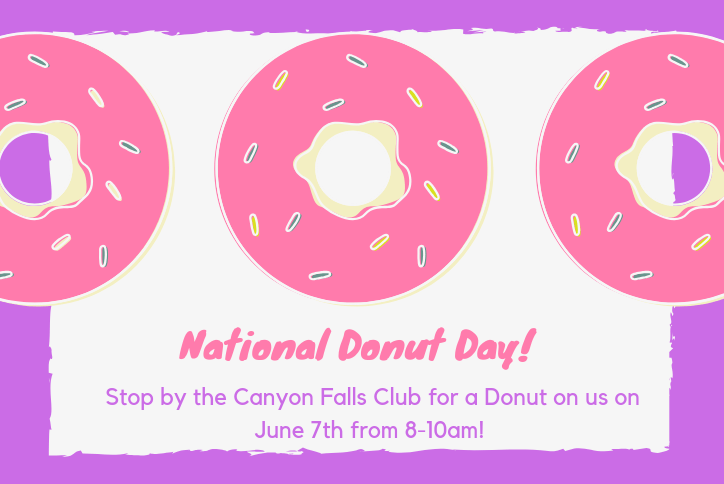 National Donut Day!

Stop by the Canyon Falls Club for a Donut on us on June 7th from 8-10am!